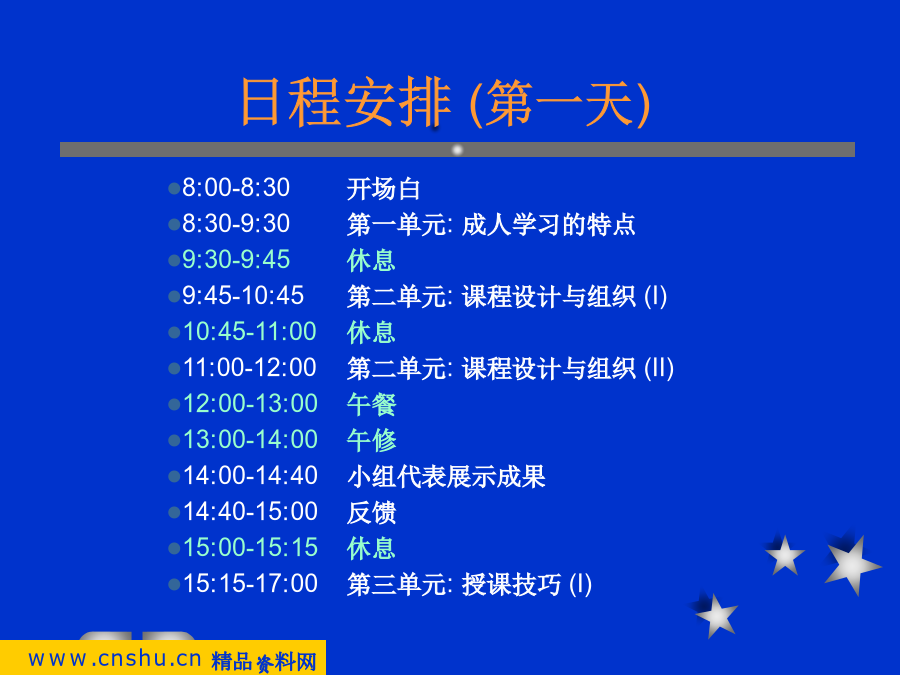 日程安排 (第一天)

8:00-8:30 开场白
8:30-9:30 第一单元: 成人学习的特点
9:30-9:45 休息
9:45-10:45 第二单元: 课程设计与组织 (I)
10:45-11:00 休息
11:00-12:00 第二单元: 课程设计与组织 (II)
12:00-13:00 午餐
13:00-14:00 午修
14:00-14:40 小组代表展示成果
14:40-15:00 反馈
15:00-15:15 休息
15:15-17:00 第三单元: 授课技巧 (I)

www.cnshu.cn 精品资料网